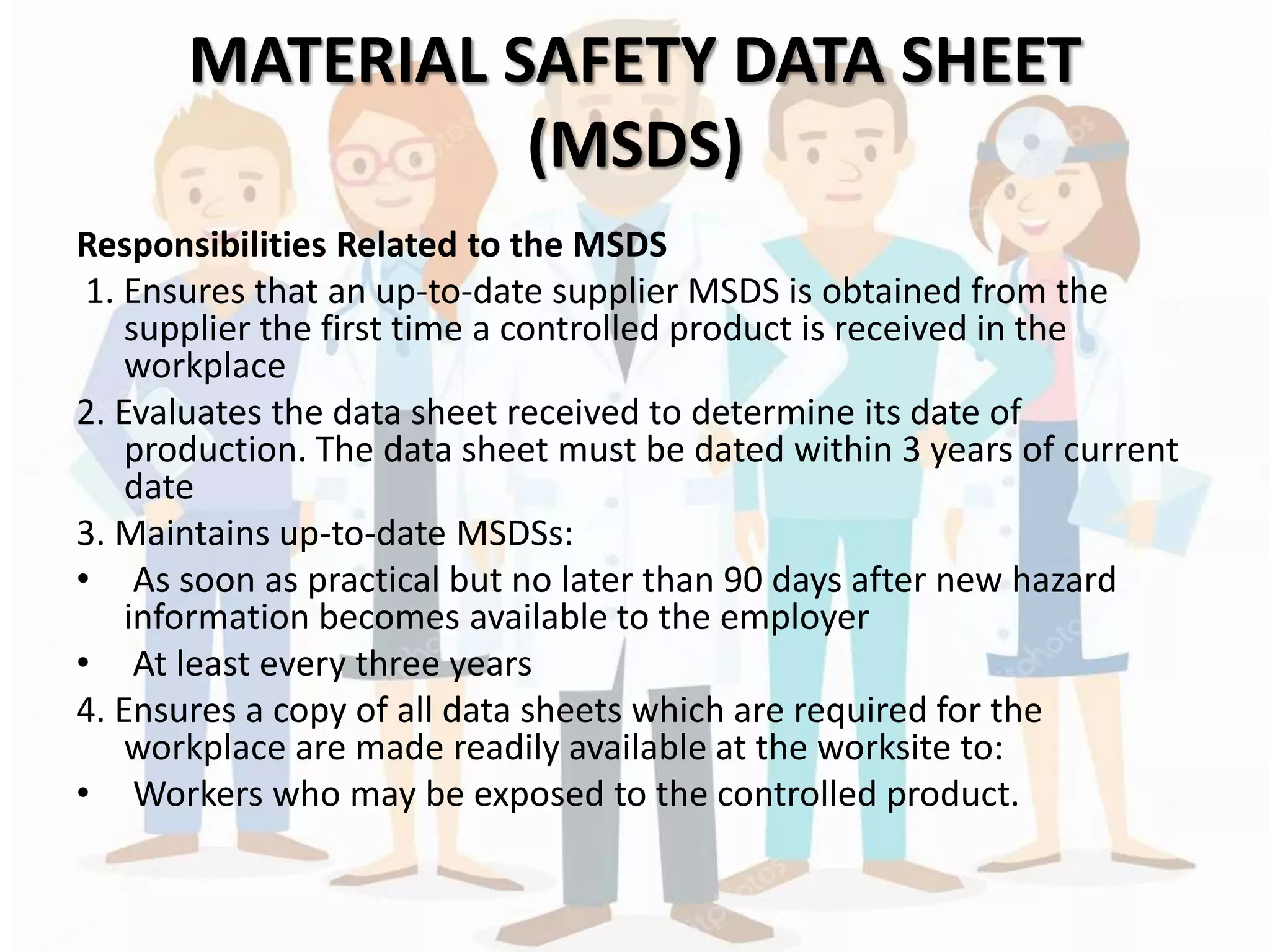 MATERIAL SAFETY DATA SHEET (MSDS)

Responsibilities Related to the MSDS

1. Ensures that an up-to-date supplier MSDS is obtained from the supplier the first time a controlled product is received in the workplace

2. Evaluates the data sheet received to determine its date of production. The data sheet must be dated within 3 years of current date

3. Maintains up-to-date MSDSs:

• As soon as practical but no later than 90 days after new hazard information becomes available to the employer

• At least every three years

4. Ensures a copy of all data sheets which are required for the workplace are made readily available at the worksite to:

• Workers who may be exposed to the controlled product.